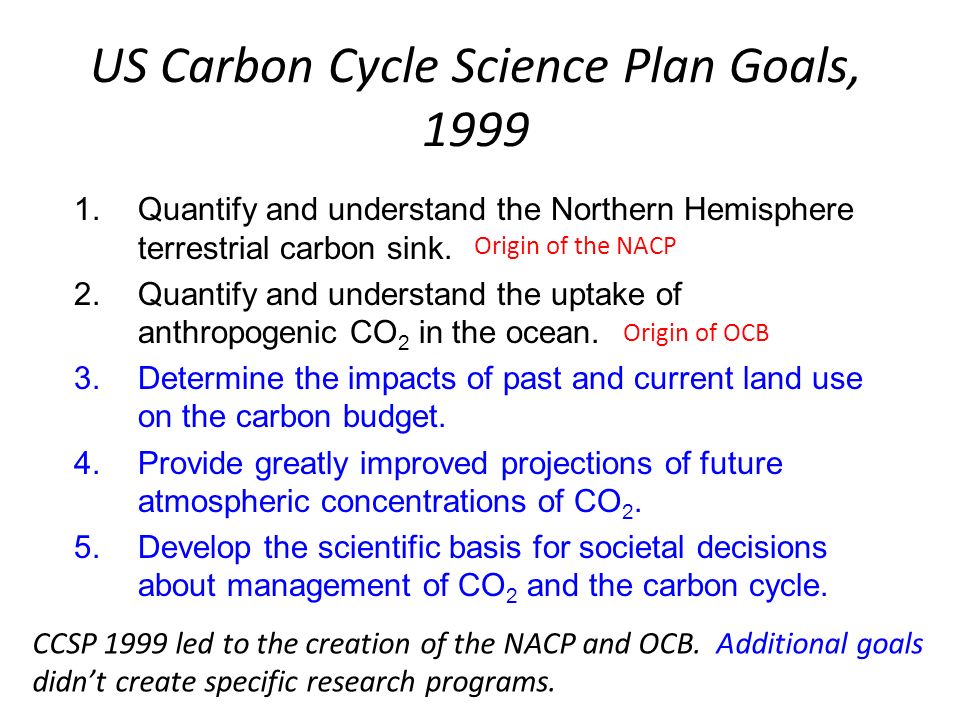 US Carbon Cycle Science Plan Goals, 1999

1. Quantify and understand the Northern Hemisphere terrestrial carbon sink. Origin of the NACP
2. Quantify and understand the uptake of anthropogenic $CO_2$ in the ocean. Origin of OCB
3. Determine the impacts of past and current land use on the carbon budget.
4. Provide greatly improved projections of future atmospheric concentrations of $CO_2$.
5. Develop the scientific basis for societal decisions about management of $CO_2$ and the carbon cycle.

CCSP 1999 led to the creation of the NACP and OCB. Additional goals didn't create specific research programs.